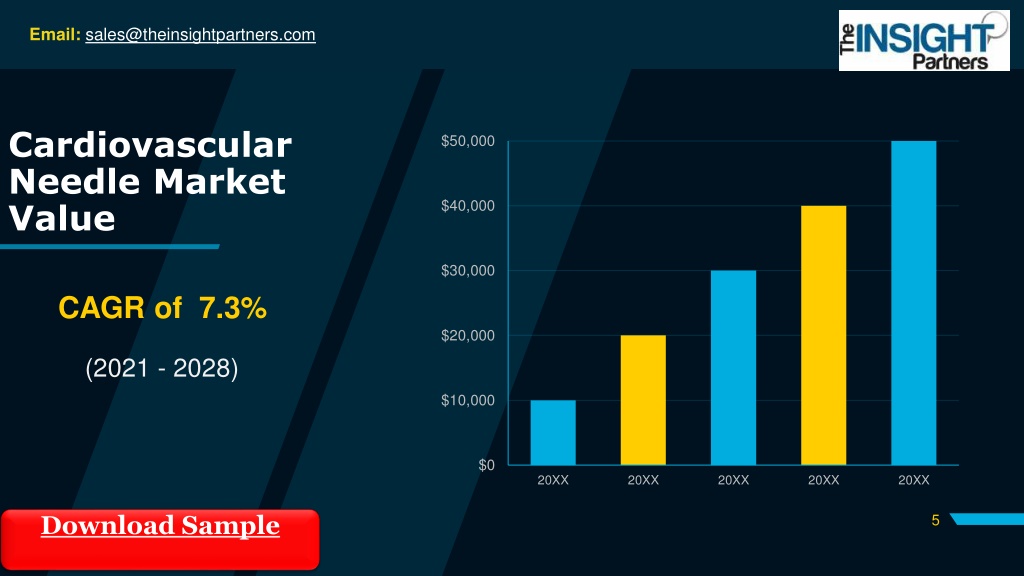 Email: sales@theinsightpartners.com

The INSIGHT Partners

Cardiovascular Needle Market Value

CAGR of 7.3%

(2021 - 2028)

$50,000
$40,000
$30,000
$20,000
$10,000
$0

20XX 20XX 20XX 20XX 20XX

Download Sample

5